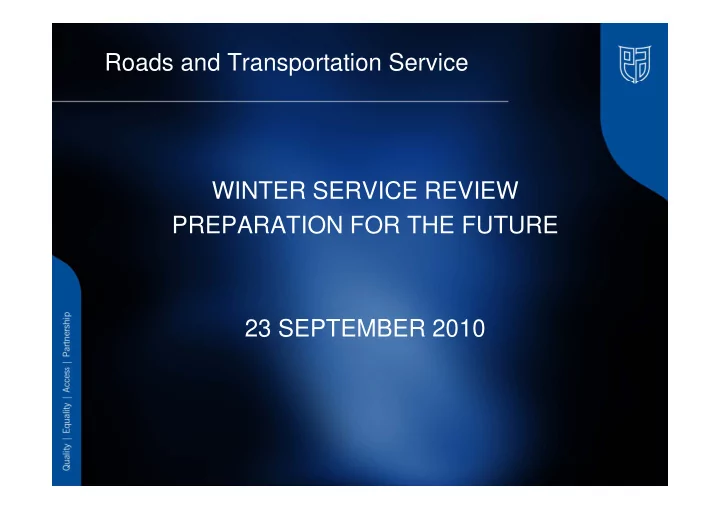 Roads and Transportation Service

WINTER SERVICE REVIEW
PREPARATION FOR THE FUTURE

23 SEPTEMBER 2010

Quality | Equality | Access | Partnership